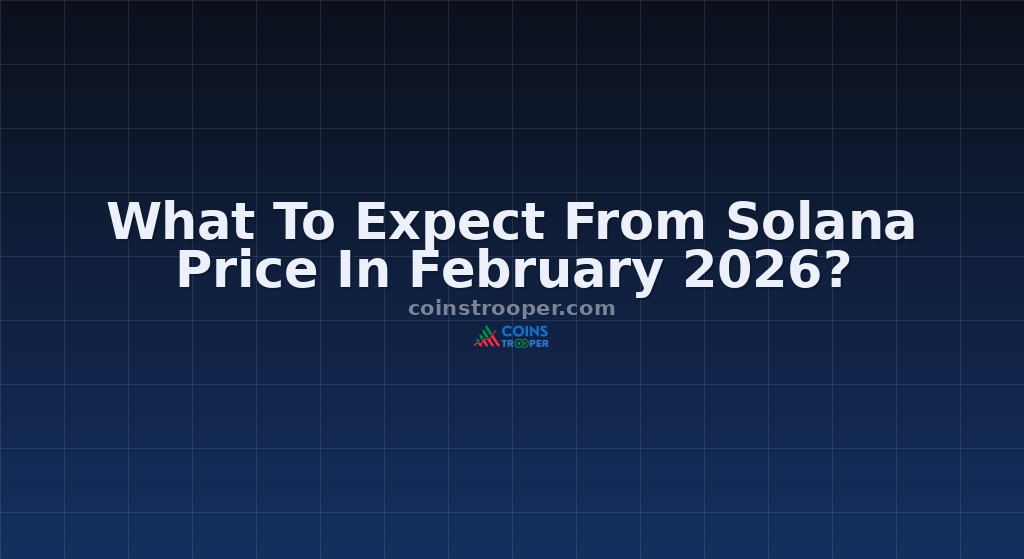 What To Expect From Solana Price In February 2026?

coinstrooper.com

COINS TROOPER